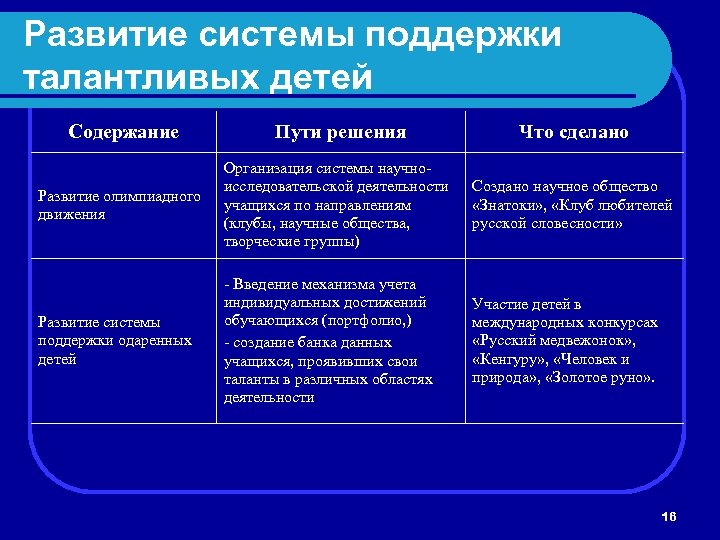 Развитие системы поддержки талантливых детей

| Содержание | Пути решения | Что сделано |
|---|---|---|
| Развитие олимпиадного движения | Организация системы научно-исследовательской деятельности учащихся по направлениям (клубы, научные общества, творческие группы) | Создано научное общество «Знатоки», «Клуб любителей русской словесности» |
| Развитие системы поддержки одаренных детей | - Введение механизма учета индивидуальных достижений обучающихся (портфолио,) - создание банка данных учащихся, проявивших свои таланты в различных областях деятельности | Участие детей в международных конкурсах «Русский медвежонок», «Кенгуру», «Человек и природа», «Золотое руно». |

16